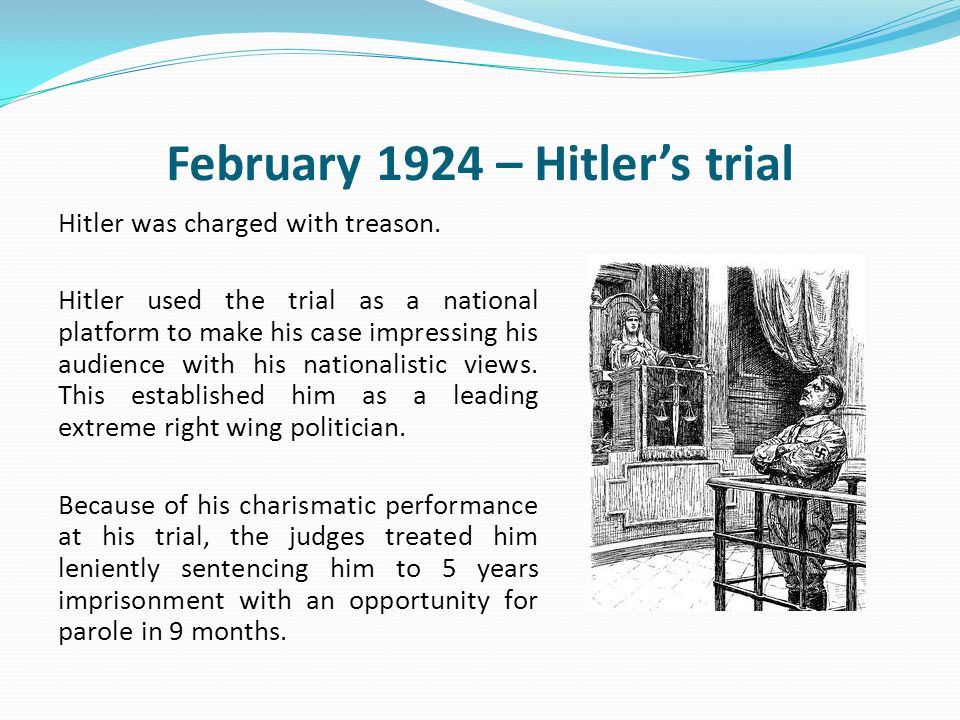 February 1924 – Hitler's trial

Hitler was charged with treason.

Hitler used the trial as a national platform to make his case impressing his audience with his nationalistic views. This established him as a leading extreme right wing politician.

Because of his charismatic performance at his trial, the judges treated him leniently sentencing him to 5 years imprisonment with an opportunity for parole in 9 months.